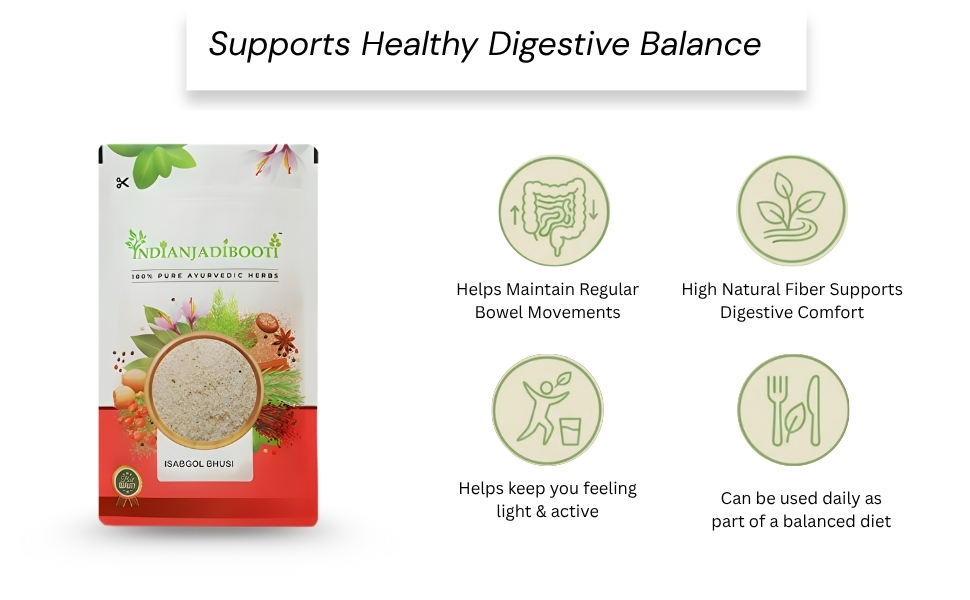 Supports Healthy Digestive Balance

INDIANJADIBOOTI

100% PURE AYURVEDIC HERBS

ISABGOL BHUSI

Helps Maintain Regular Bowel Movements

High Natural Fiber Supports Digestive Comfort

Helps keep you feeling light & active

Can be used daily as part of a balanced diet